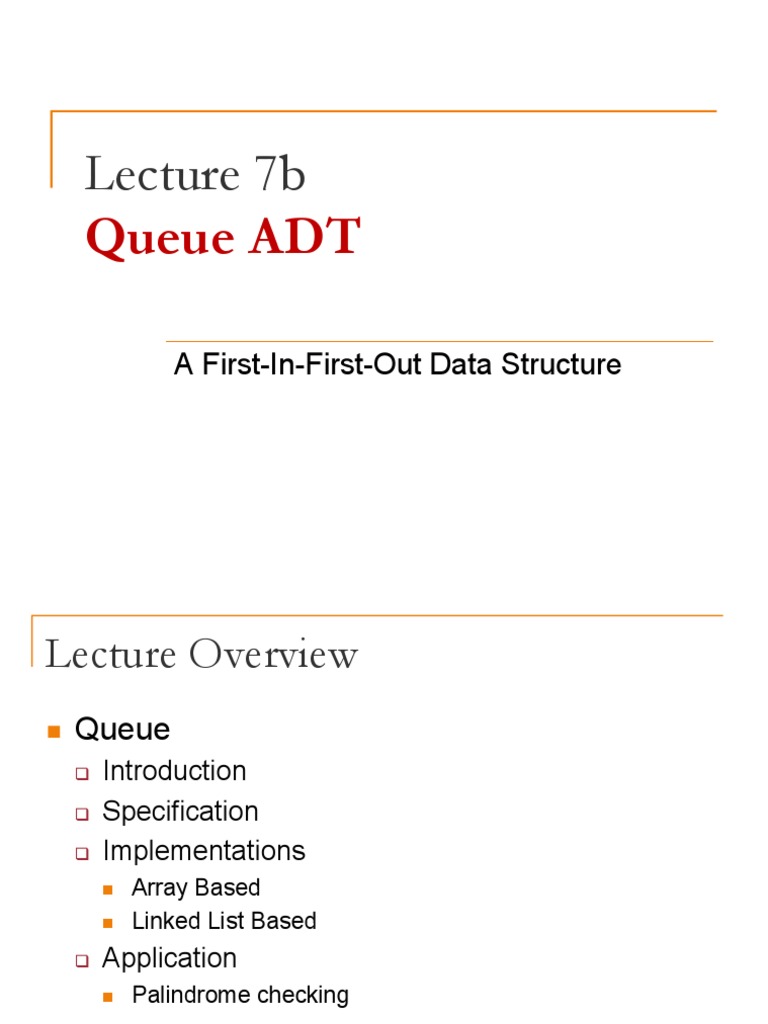 Lecture 7b
Queue ADT

A First-In-First-Out Data Structure

Lecture Overview

Queue
Introduction
Specification
Implementations
Array Based
Linked List Based
Application
Palindrome checking